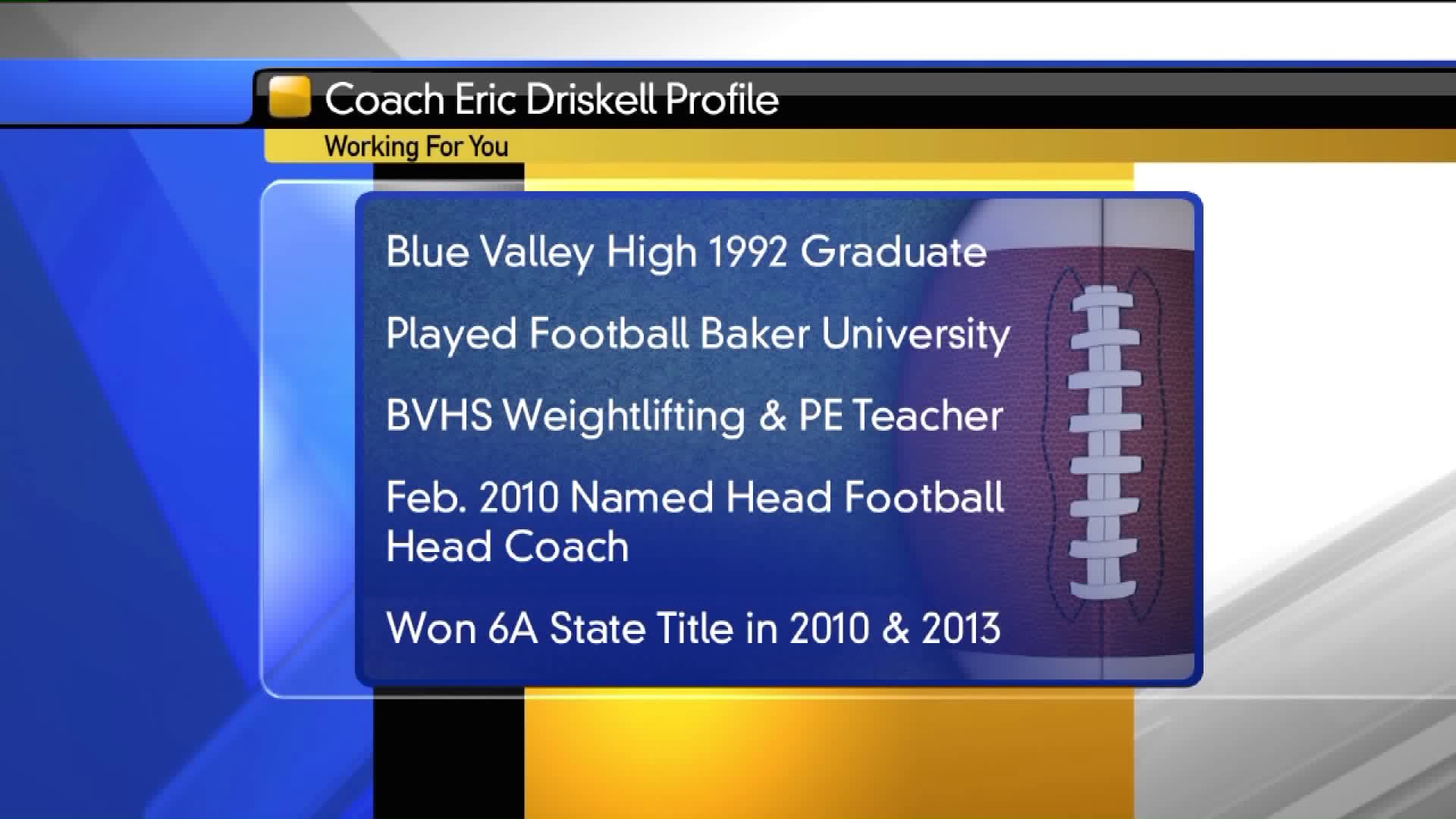 Coach Eric Driskell Profile

Working For You

Blue Valley High 1992 Graduate

Played Football Baker University

BVHS Weightlifting & PE Teacher

Feb. 2010 Named Head Football Head Coach

Won 6A State Title in 2010 & 2013